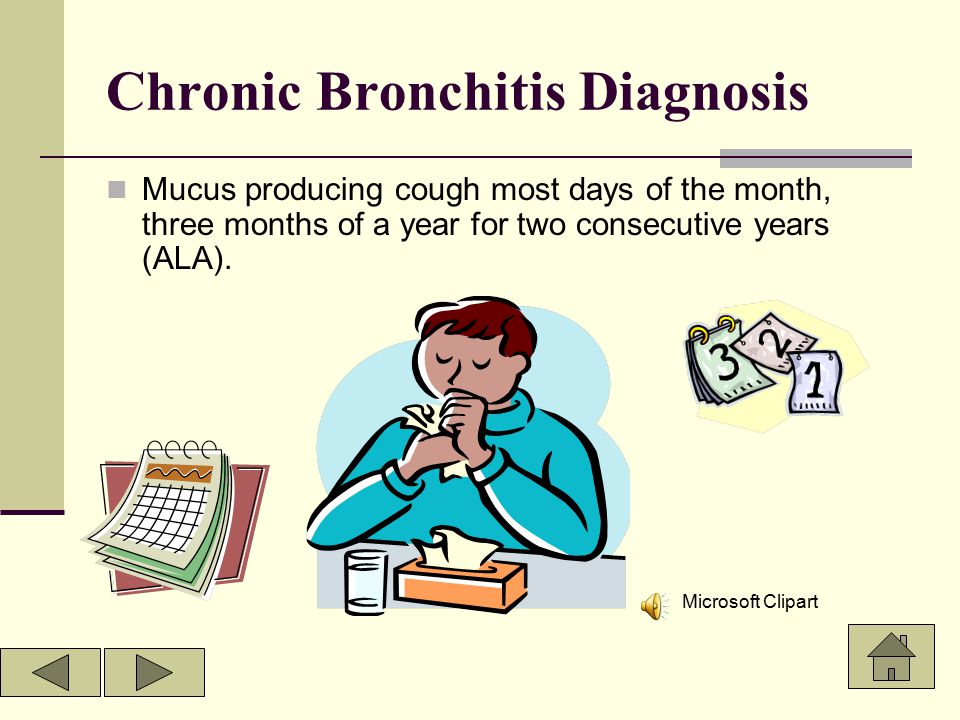 Chronic Bronchitis Diagnosis

Mucus producing cough most days of the month, three months of a year for two consecutive years (ALA).

3 2 1

Microsoft Clipart